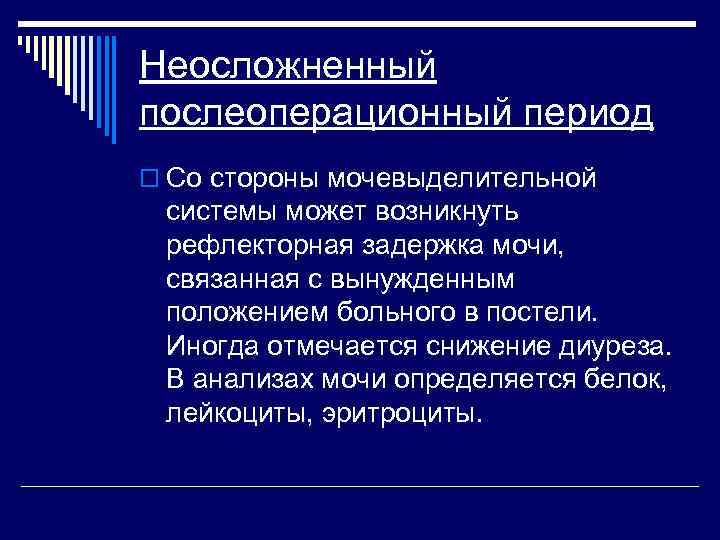 Неосложненный послеоперационный период

Со стороны мочевыделительной системы может возникнуть рефлекторная задержка мочи, связанная с вынужденным положением больного в постели. Иногда отмечается снижение диуреза. В анализах мочи определяется белок, лейкоциты, эритроциты.